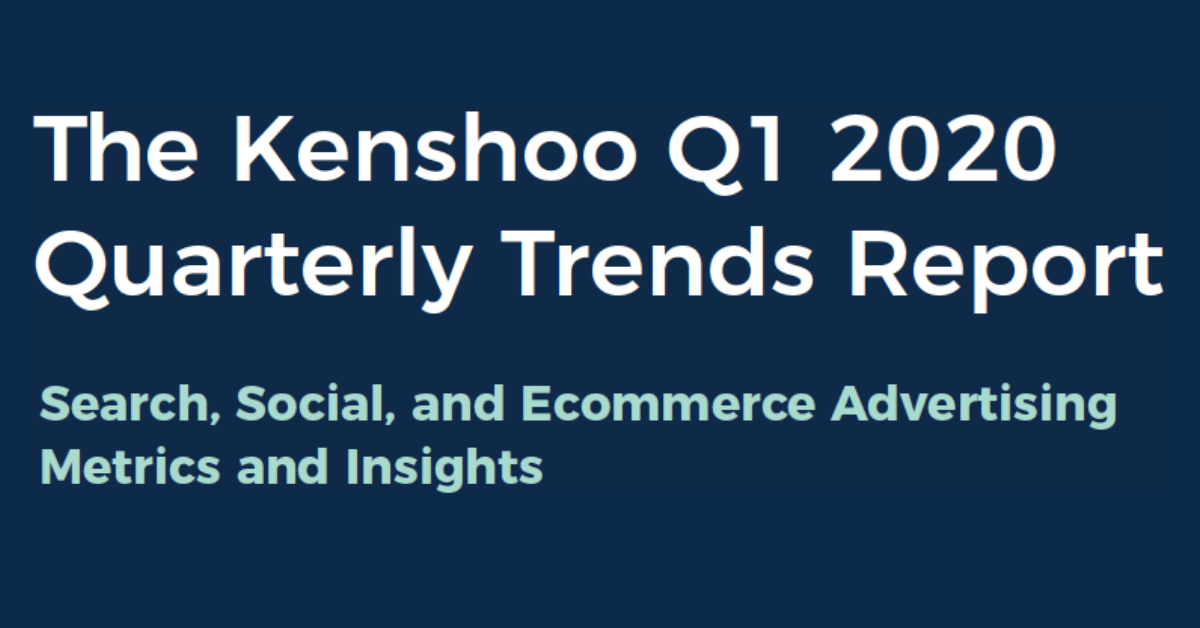 The Kenshoo Q1 2020 Quarterly Trends Report

Search, Social, and Ecommerce Advertising Metrics and Insights